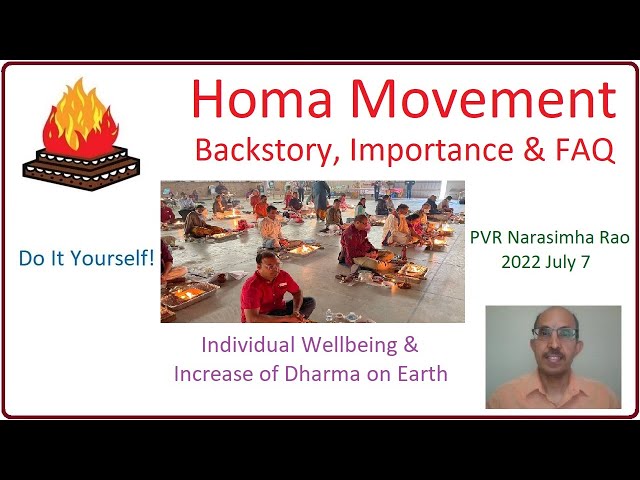 Homa Movement
Backstory, Importance & FAQ

Do It Yourself!

PVR Narasimha Rao
2022 July 7

Individual Wellbeing & Increase of Dharma on Earth